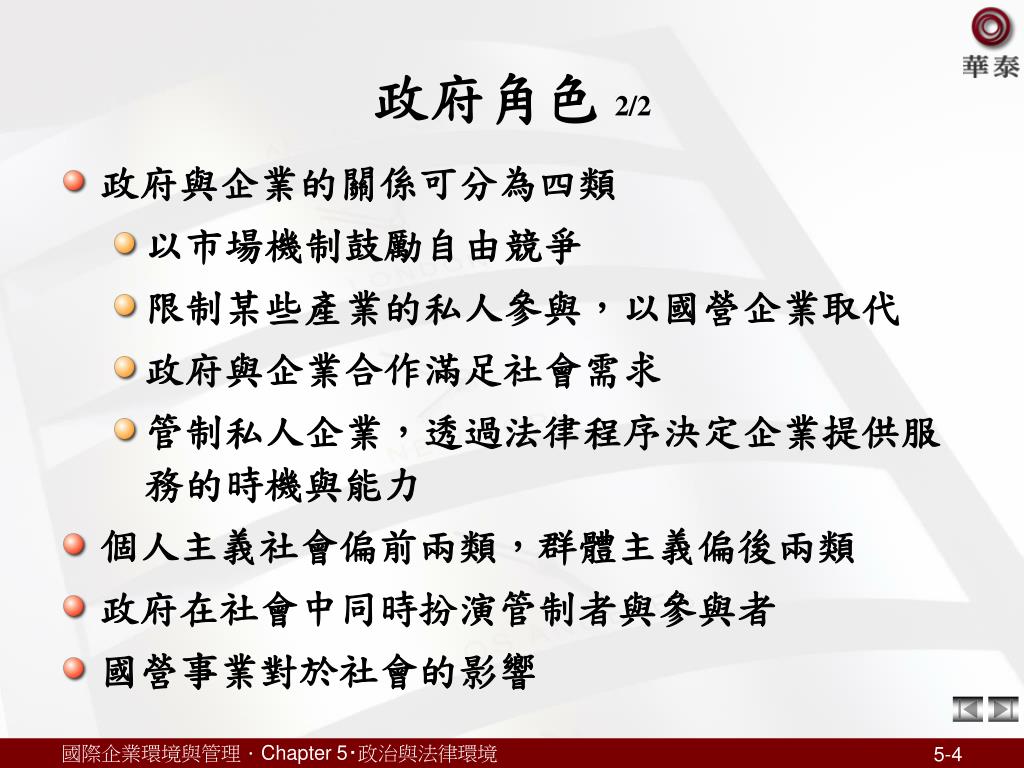 華泰

政府角色 2/2

政府與企業的關係可分為四類

以市場機制鼓勵自由競爭

限制某些產業的私人參與，以國營企業取代

政府與企業合作滿足社會需求

管制私人企業，透過法律程序決定企業提供服務的時機與能力

個人主義社會偏前兩類，群體主義偏後兩類

政府在社會中同時扮演管制者與參與者

國營事業對於社會的影響

國際企業環境與管理．Chapter 5‧政治與法律環境

5-4